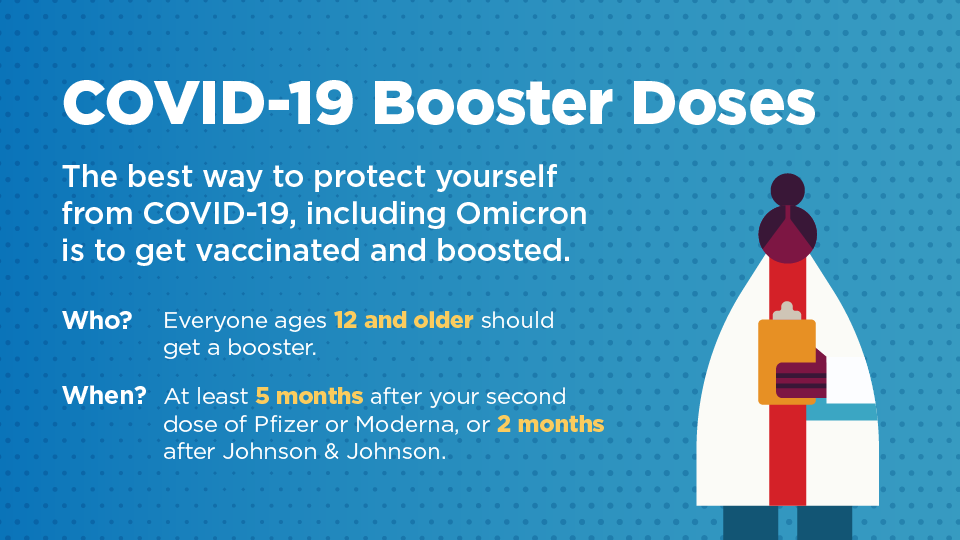 COVID-19 Booster Doses

The best way to protect yourself from COVID-19, including Omicron is to get vaccinated and boosted.

Who? Everyone ages 12 and older should get a booster.

When? At least 5 months after your second dose of Pfizer or Moderna, or 2 months after Johnson & Johnson.